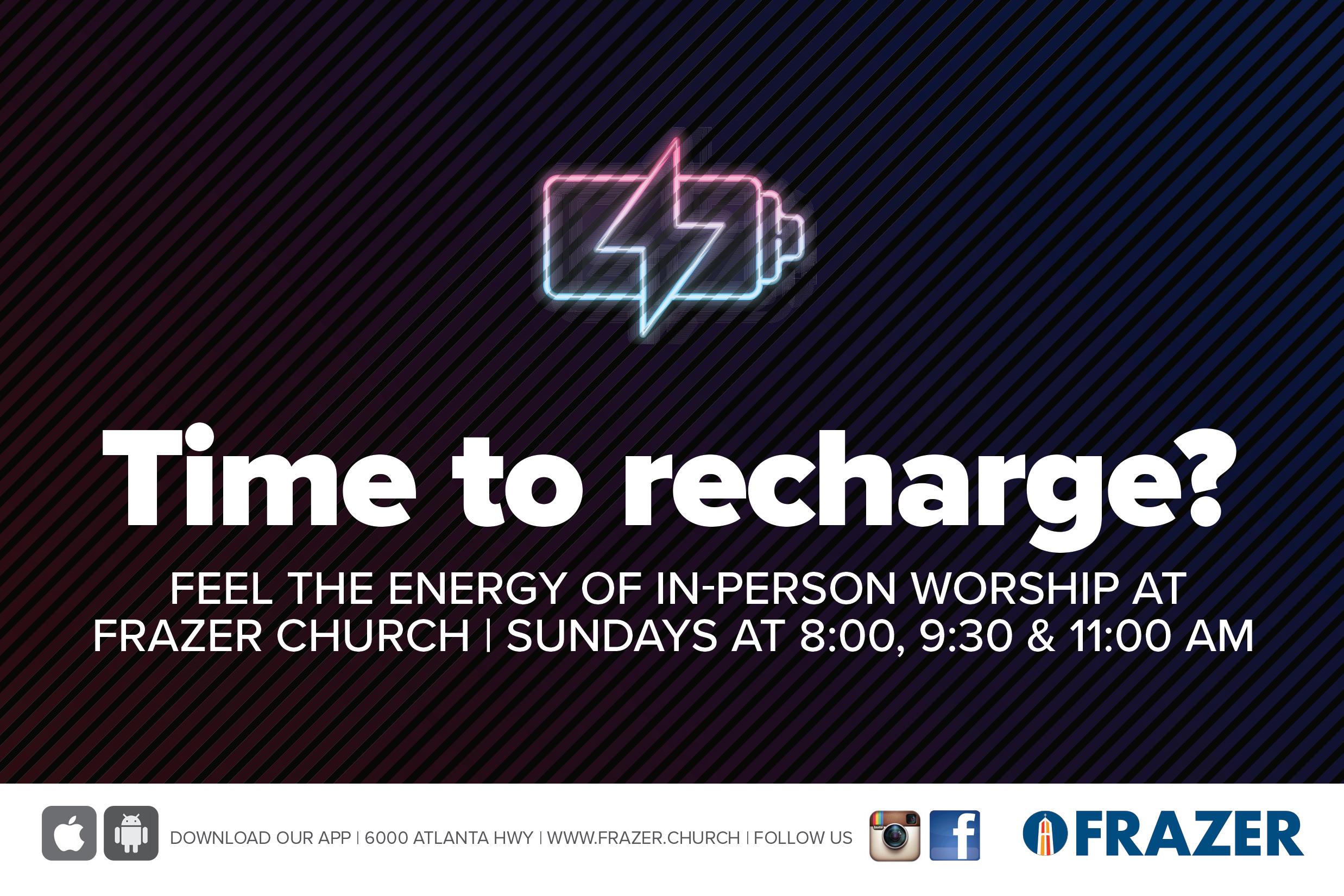 Time to recharge?

FEEL THE ENERGY OF IN-PERSON WORSHIP AT FRAZER CHURCH | SUNDAYS AT 8:00, 9:30 & 11:00 AM

DOWNLOAD OUR APP | 6000 ATLANTA HWY | WWW.FRAZER.CHURCH | FOLLOW US

f

FRAZER